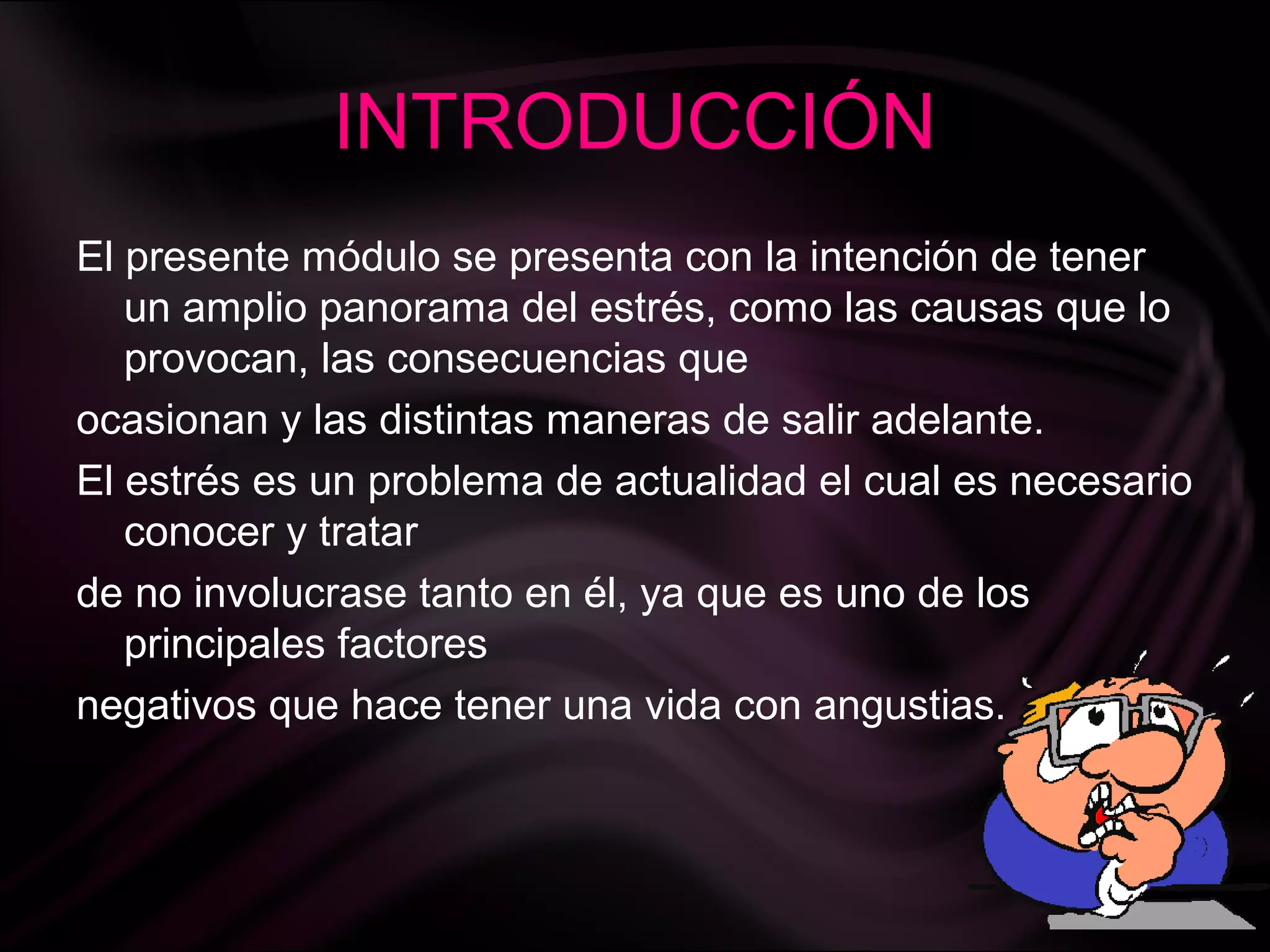 INTRODUCCIÓN

El presente módulo se presenta con la intención de tener un amplio panorama del estrés, como las causas que lo provocan, las consecuencias que

ocasionan y las distintas maneras de salir adelante.

El estrés es un problema de actualidad el cual es necesario conocer y tratar

de no involucrase tanto en él, ya que es uno de los principales factores

negativos que hace tener una vida con angustias.